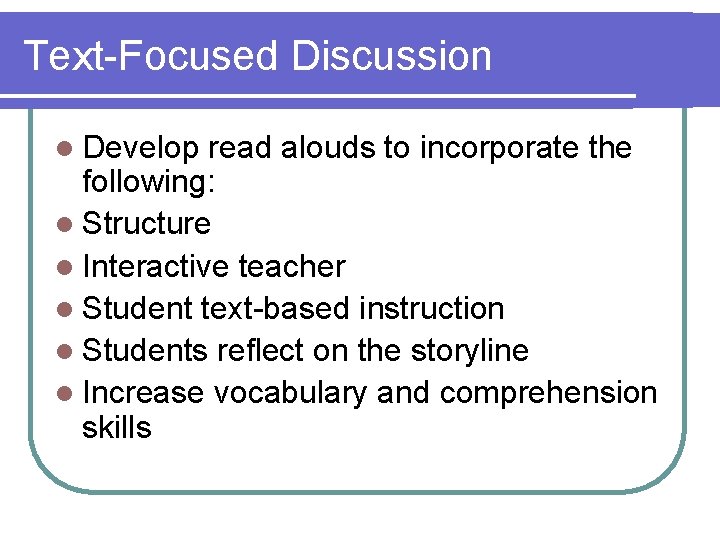 Text-Focused Discussion

- Develop read alouds to incorporate the following:
- Structure
- Interactive teacher
- Student text-based instruction
- Students reflect on the storyline
- Increase vocabulary and comprehension skills